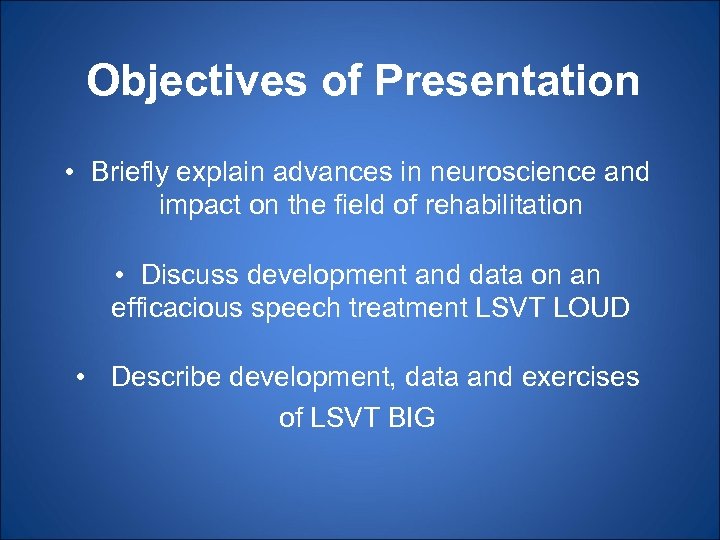 Objectives of Presentation

• Briefly explain advances in neuroscience and impact on the field of rehabilitation

• Discuss development and data on an efficacious speech treatment LSVT LOUD

• Describe development, data and exercises of LSVT BIG